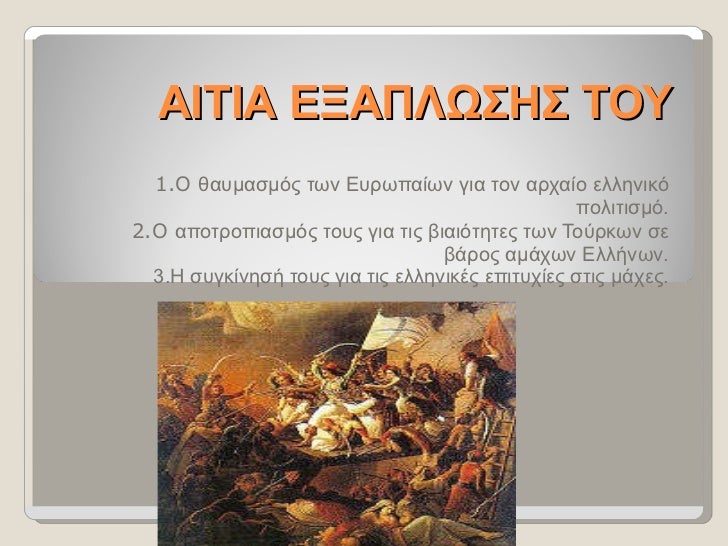 ΑΙΤΙΑ ΕΞΑΠΛΩΣΗΣ ΤΟΥ

1.Ο θαυμασμός των Ευρωπαίων για τον αρχαίο ελληνικό πολιτισμό.
2.Ο αποτροπιασμός τους για τις βιαιότητες των Τούρκων σε βάρος αμάχων Ελλήνων.
3.Η συγκίνησή τους για τις ελληνικές επιτυχίες στις μάχες.